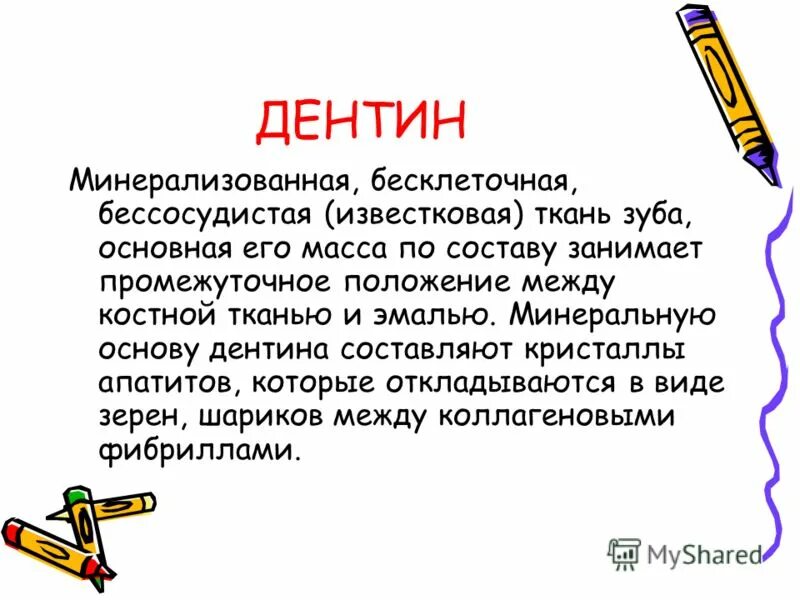 ДЕНТИН

Минерализованная, бесклеточная, бессосудистая (известковая) ткань зуба, основная его масса по составу занимает промежуточное положение между костной тканью и эмалью. Минеральную основу дентина составляют кристаллы апатитов, которые откладываются в виде зерен, шариков между коллагеновыми фибриллами.

MyShared